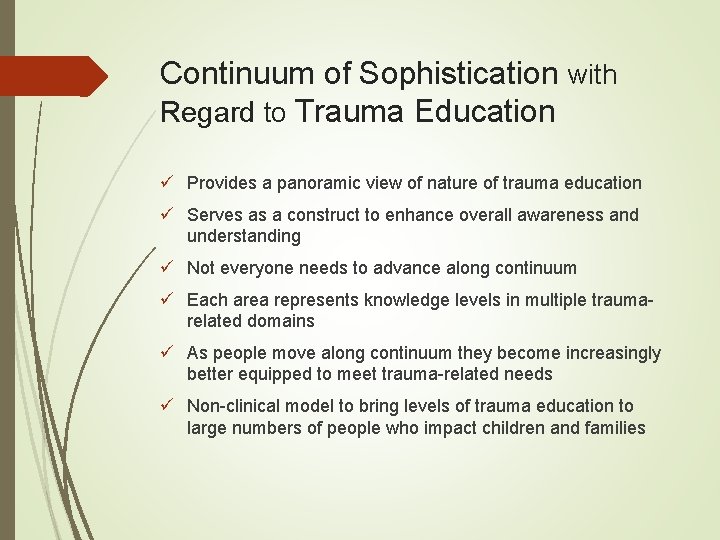 Continuum of Sophistication with Regard to Trauma Education

✓ Provides a panoramic view of nature of trauma education

✓ Serves as a construct to enhance overall awareness and understanding

✓ Not everyone needs to advance along continuum

✓ Each area represents knowledge levels in multiple trauma-related domains

✓ As people move along continuum they become increasingly better equipped to meet trauma-related needs

✓ Non-clinical model to bring levels of trauma education to large numbers of people who impact children and families